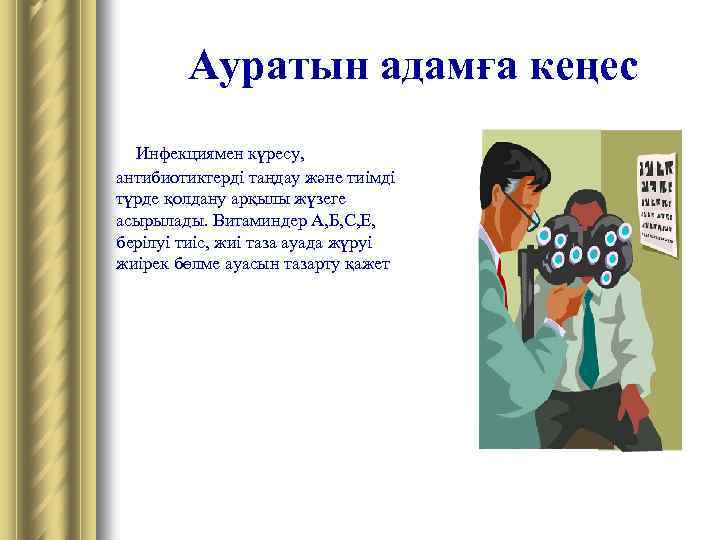 Ауратын адамға кеңес

Инфекциямен күресу, антибиотиктерді таңдау және тиімді түрде қолдану арқылы жүзеге асырылады. Витаминдер А,Б,С,Е, берілуі тиіс, жиі таза ауада жүруі жиірек бөлме ауасын тазарту қажет